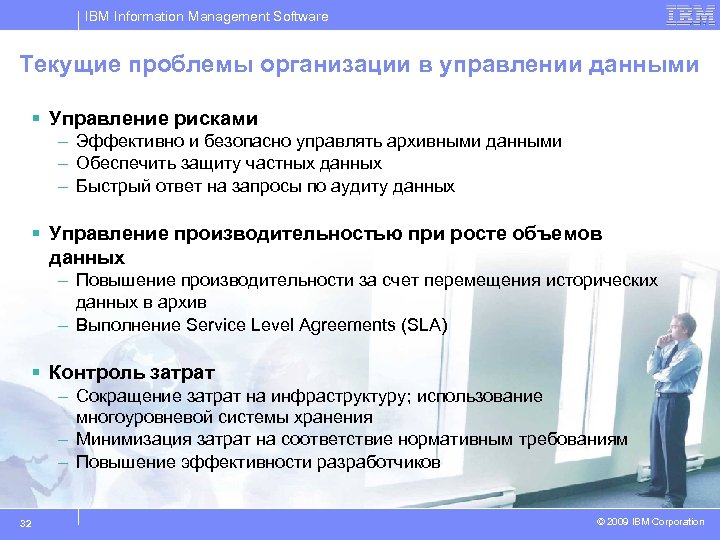 IBM Information Management Software

IBM

Текущие проблемы организации в управлении данными

▪ Управление рисками
– Эффективно и безопасно управлять архивными данными
– Обеспечить защиту частных данных
– Быстрый ответ на запросы по аудиту данных

▪ Управление производительностью при росте объемов данных
– Повышение производительности за счет перемещения исторических данных в архив
– Выполнение Service Level Agreements (SLA)

▪ Контроль затрат
– Сокращение затрат на инфраструктуру; использование многоуровневой системы хранения
– Минимизация затрат на соответствие нормативным требованиям
– Повышение эффективности разработчиков

32

© 2009 IBM Corporation